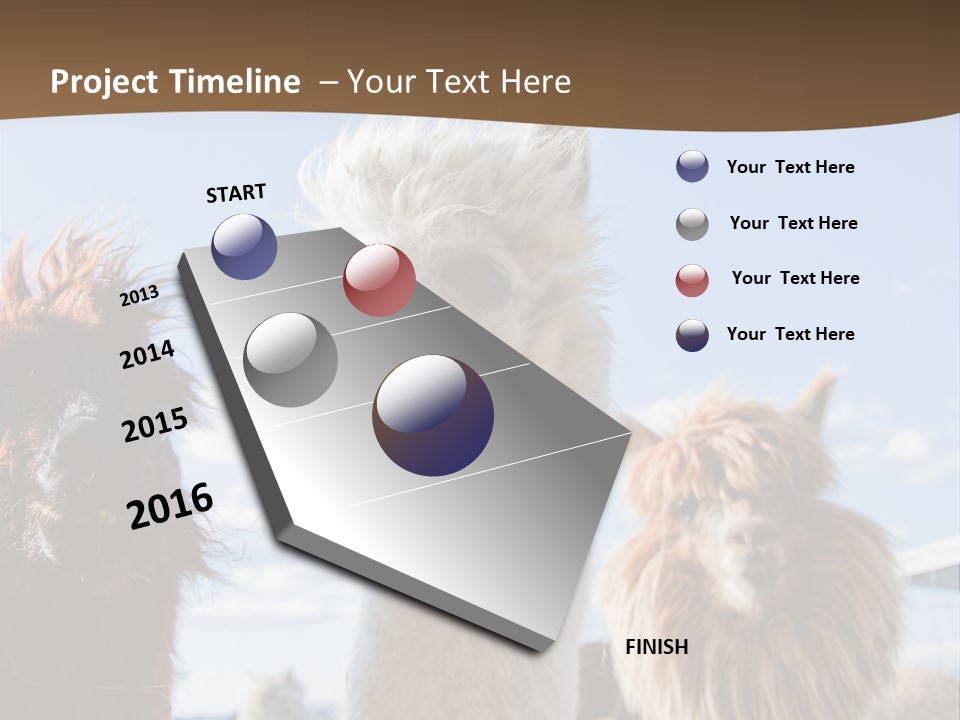 Project Timeline – Your Text Here

START

2013

2014

2015

2016

FINISH

Your Text Here

Your Text Here

Your Text Here

Your Text Here